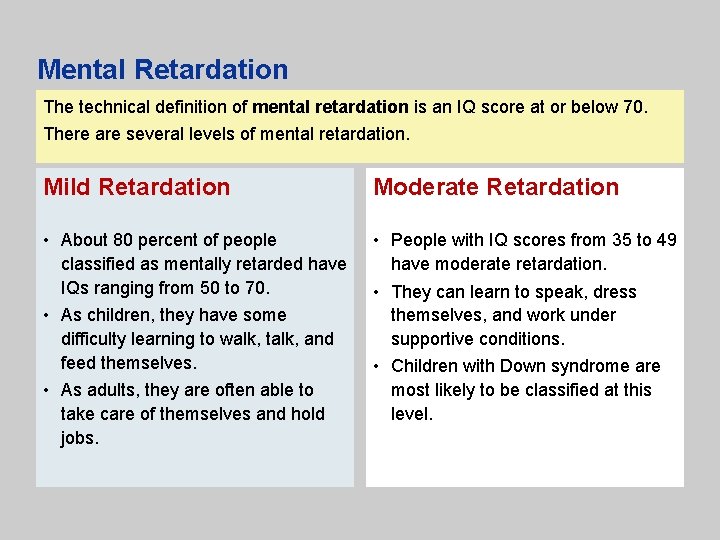 Mental Retardation

The technical definition of mental retardation is an IQ score at or below 70. There are several levels of mental retardation.

Mild Retardation

• About 80 percent of people classified as mentally retarded have IQs ranging from 50 to 70.
• As children, they have some difficulty learning to walk, talk, and feed themselves.
• As adults, they are often able to take care of themselves and hold jobs.

Moderate Retardation

• People with IQ scores from 35 to 49 have moderate retardation.
• They can learn to speak, dress themselves, and work under supportive conditions.
• Children with Down syndrome are most likely to be classified at this level.